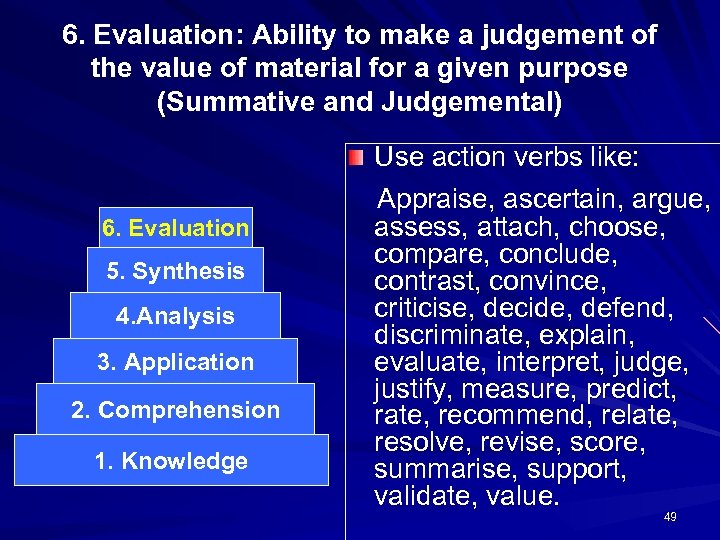 6. Evaluation: Ability to make a judgement of the value of material for a given purpose (Summative and Judgemental)

6. Evaluation
5. Synthesis
4.Analysis
3. Application
2. Comprehension
1. Knowledge

Use action verbs like:

Appraise, ascertain, argue, assess, attach, choose, compare, conclude, contrast, convince, criticise, decide, defend, discriminate, explain, evaluate, interpret, judge, justify, measure, predict, rate, recommend, relate, resolve, revise, score, summarise, support, validate, value.

49